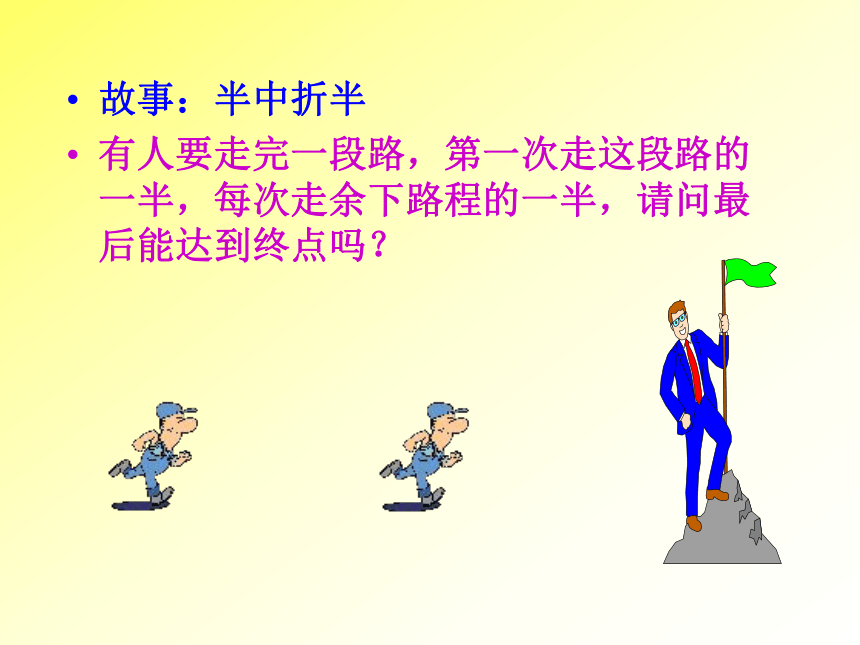 • 故事：半中折半

• 有人要走完一段路，第一次走这段路的一半，每次走余下路程的一半，请问最后能达到终点吗？